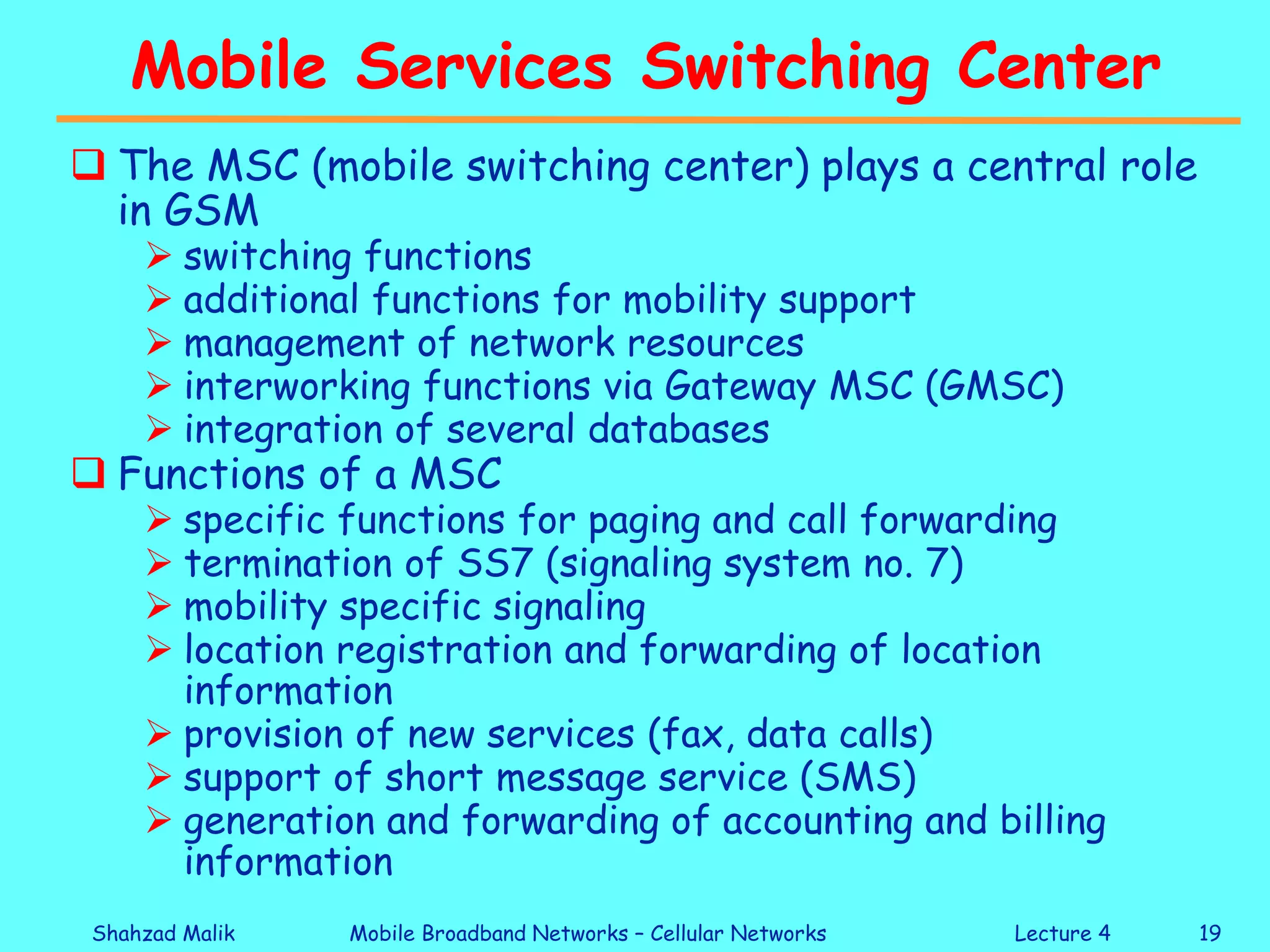 Mobile Services Switching Center

❑ The MSC (mobile switching center) plays a central role in GSM
➢ switching functions
➢ additional functions for mobility support
➢ management of network resources
➢ interworking functions via Gateway MSC (GMSC)
➢ integration of several databases

❑ Functions of a MSC
➢ specific functions for paging and call forwarding
➢ termination of SS7 (signaling system no. 7)
➢ mobility specific signaling
➢ location registration and forwarding of location information
➢ provision of new services (fax, data calls)
➢ support of short message service (SMS)
➢ generation and forwarding of accounting and billing information

Shahzad Malik Mobile Broadband Networks – Cellular Networks Lecture 4 19